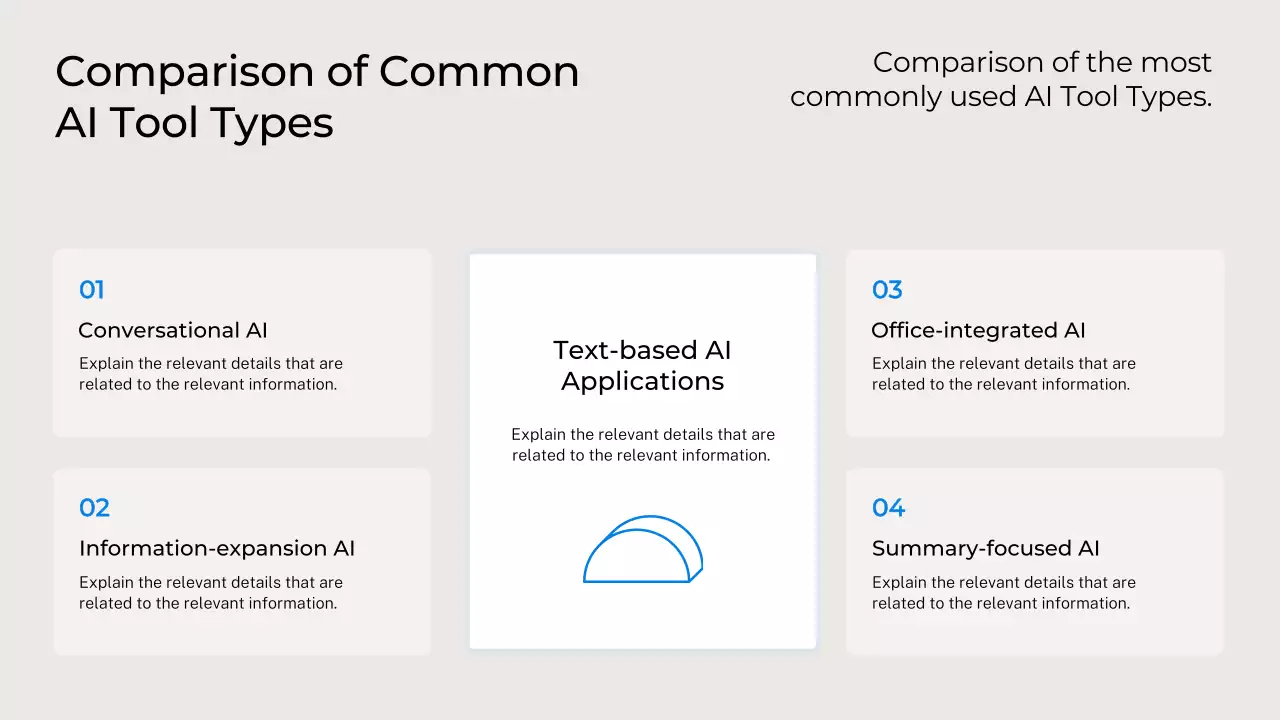 Comparison of Common AI Tool Types

Comparison of the most commonly used AI Tool Types.

01
Conversational AI
Explain the relevant details that are related to the relevant information.

02
Information-expansion AI
Explain the relevant details that are related to the relevant information.

Text-based AI Applications

Explain the relevant details that are related to the relevant information.

03
Office-integrated AI
Explain the relevant details that are related to the relevant information.

04
Summary-focused AI
Explain the relevant details that are related to the relevant information.